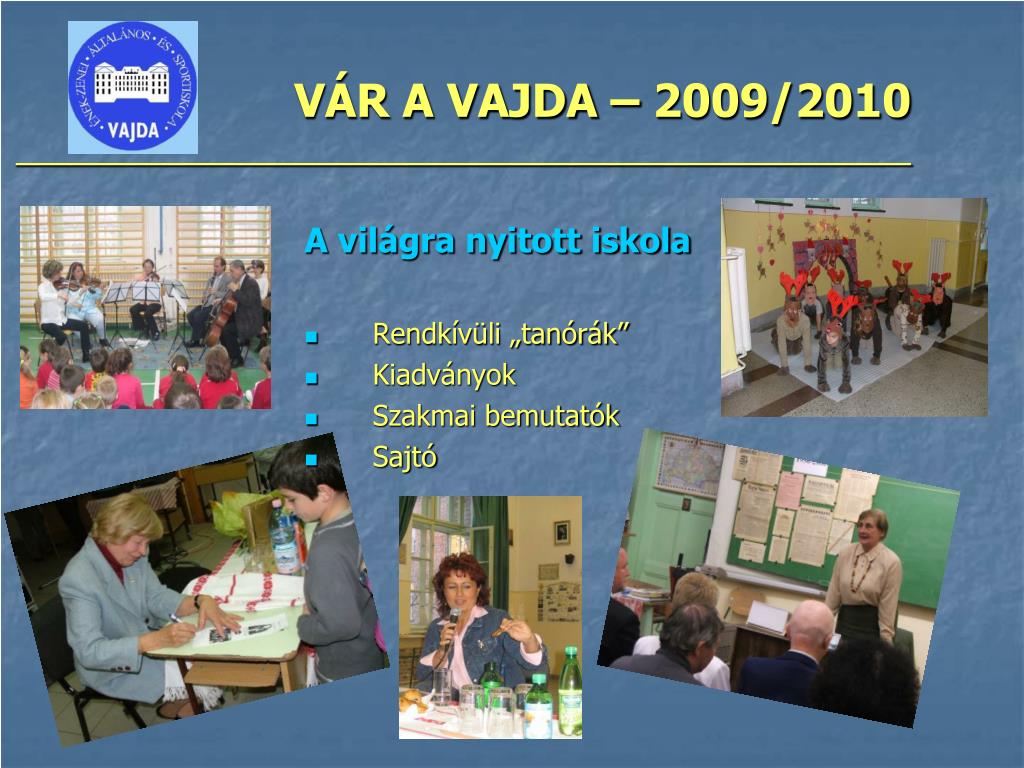 ÉNEK-ZENEI ÁLTALÁNOS ÉS SPORTISKOLA
VAJDA

VÁR A VAJDA – 2009/2010

A világra nyitott iskola

- Rendkívüli „tanórák”
- Kiadványok
- Szakmai bemutatók
- Sajtó